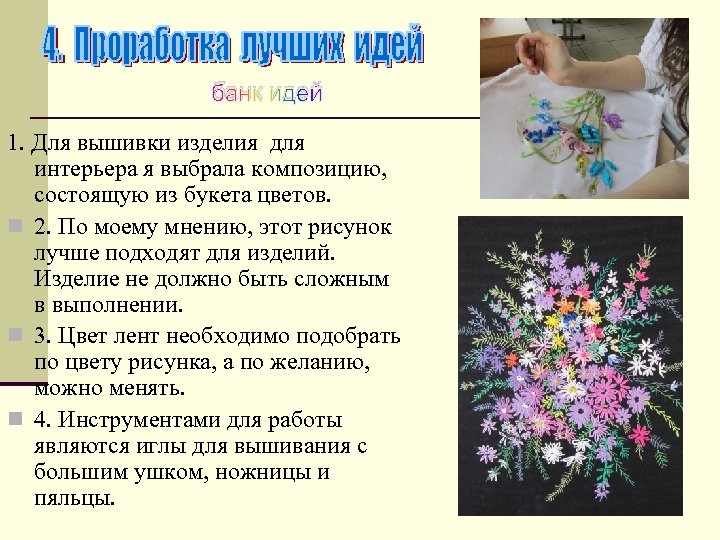 4. Проработка лучших идей

банк идей

1. Для вышивки изделия для интерьера я выбрала композицию, состоящую из букета цветов.

2. По моему мнению, этот рисунок лучше подходят для изделий. Изделие не должно быть сложным в выполнении.

3. Цвет лент необходимо подобрать по цвету рисунка, а по желанию, можно менять.

4. Инструментами для работы являются иглы для вышивания с большим ушком, ножницы и пяльцы.